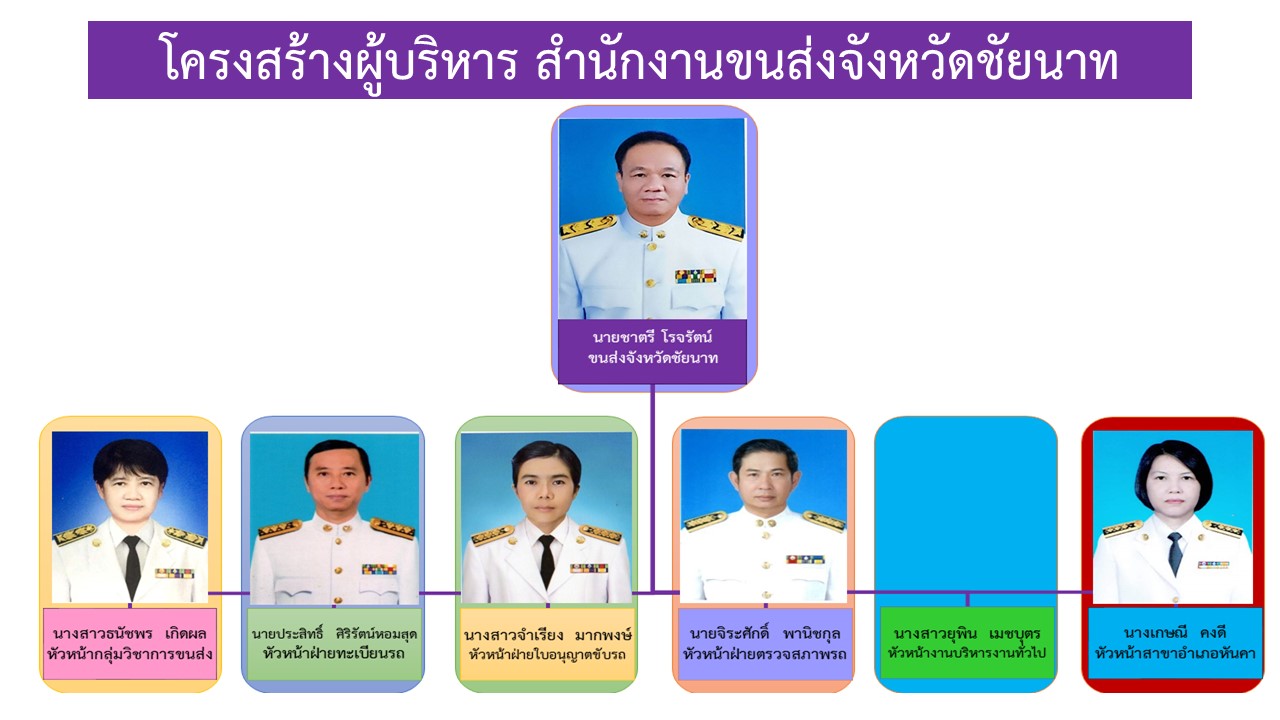 โครงสร้างผู้บริหาร สำนักงานขนส่งจังหวัดชัยนาท

นายชาตรี โรจรัตน์
ขนส่งจังหวัดชัยนาท

นางสาวธนัชพร เกิดผล
หัวหน้ากลุ่มวิชาการขนส่ง

นายประสิทธิ์ ศิริรัตน์หอมสุด
หัวหน้าฝ่ายทะเบียนรถ

นางสาวจำเรียง มากพงษ์
หัวหน้าฝ่ายใบอนุญาตขับรถ

นายจิระศักดิ์ พานิชกุล
หัวหน้าฝ่ายตรวจสภาพรถ

นางสาวยุพิน เมฆบุตร
หัวหน้างานบริหารงานทั่วไป

นางเกษณี คงดี
หัวหน้าสาขาอำเภอหันคา